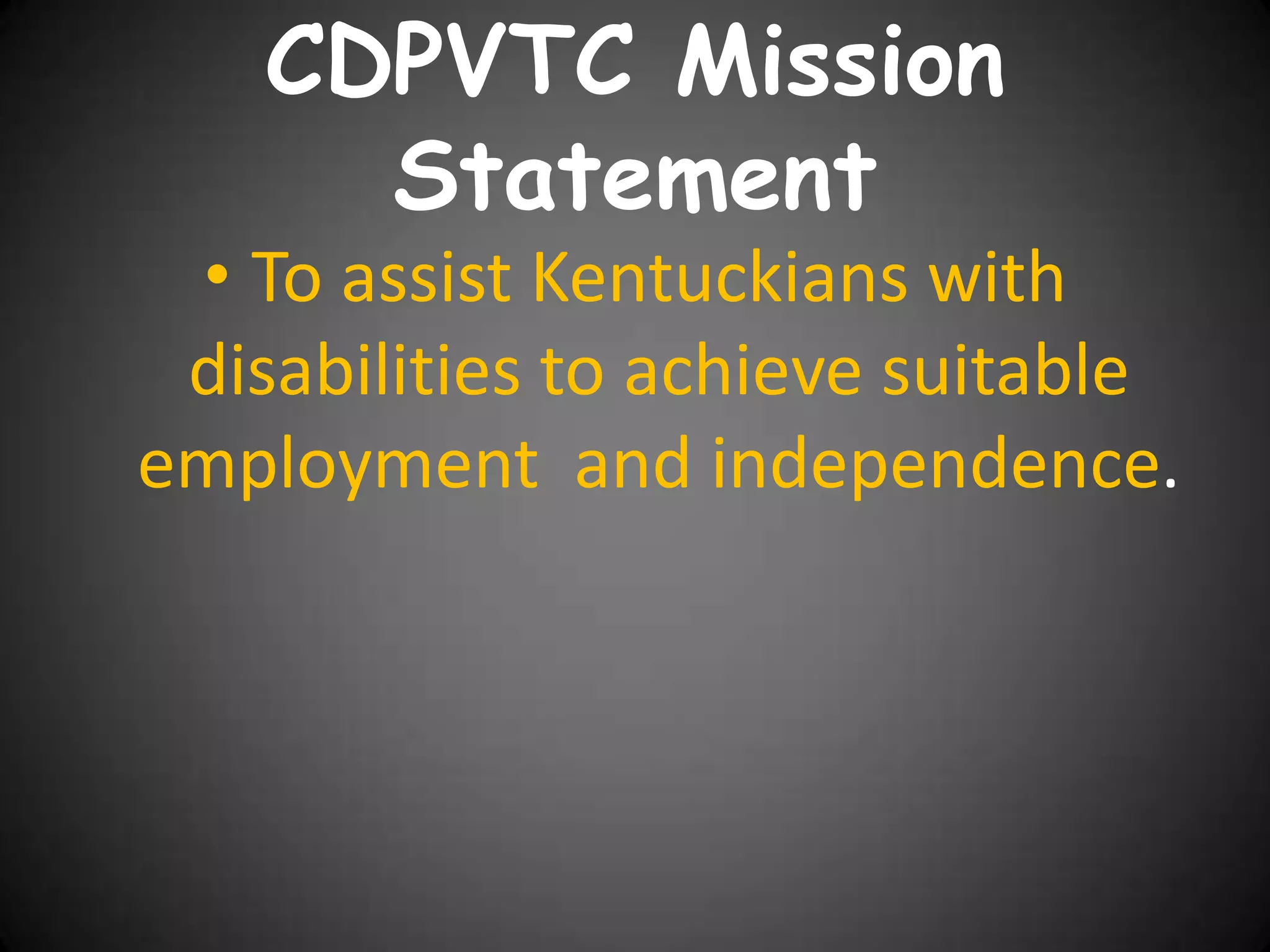 CDPVTC Mission Statement

• To assist Kentuckians with disabilities to achieve suitable employment  and independence.